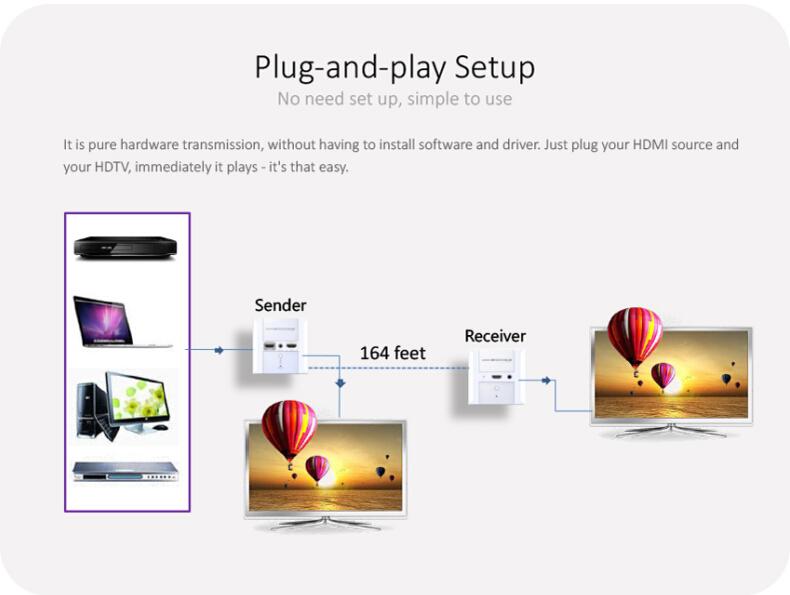 Plug-and-play Setup
No need set up, simple to use

It is pure hardware transmission, without having to install software and driver. Just plug your HDMI source and your HDTV, immediately it plays - it's that easy.

Sender

164 feet

Receiver